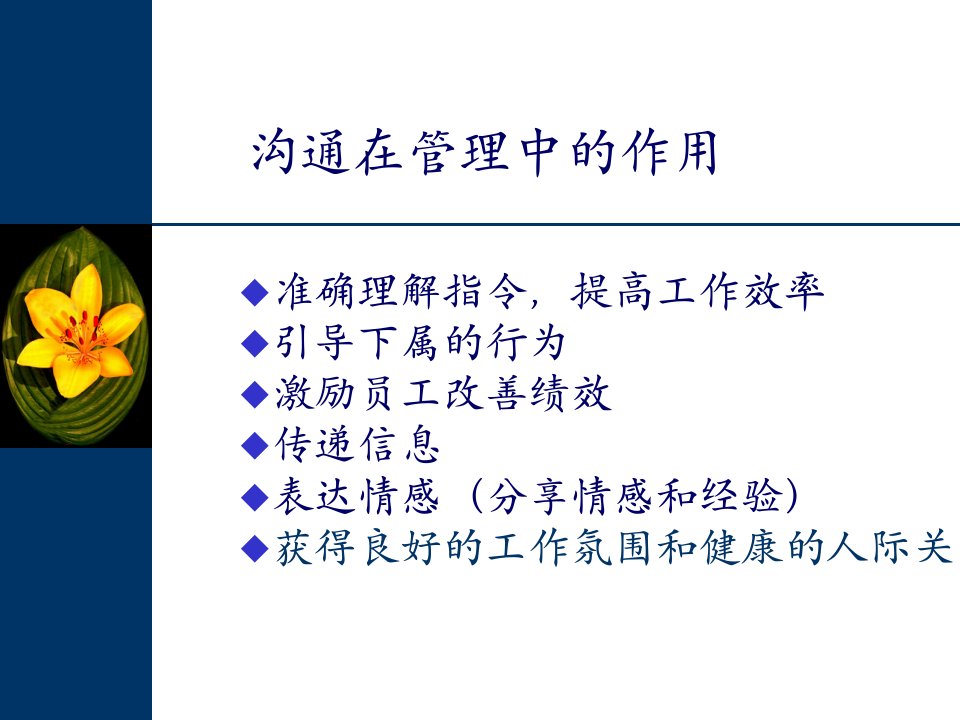 沟通在管理中的作用

◆准确理解指令，提高工作效率
◆引导下属的行为
◆激励员工改善绩效
◆传递信息
◆表达情感（分享情感和经验）
◆获得良好的工作氛围和健康的人际关